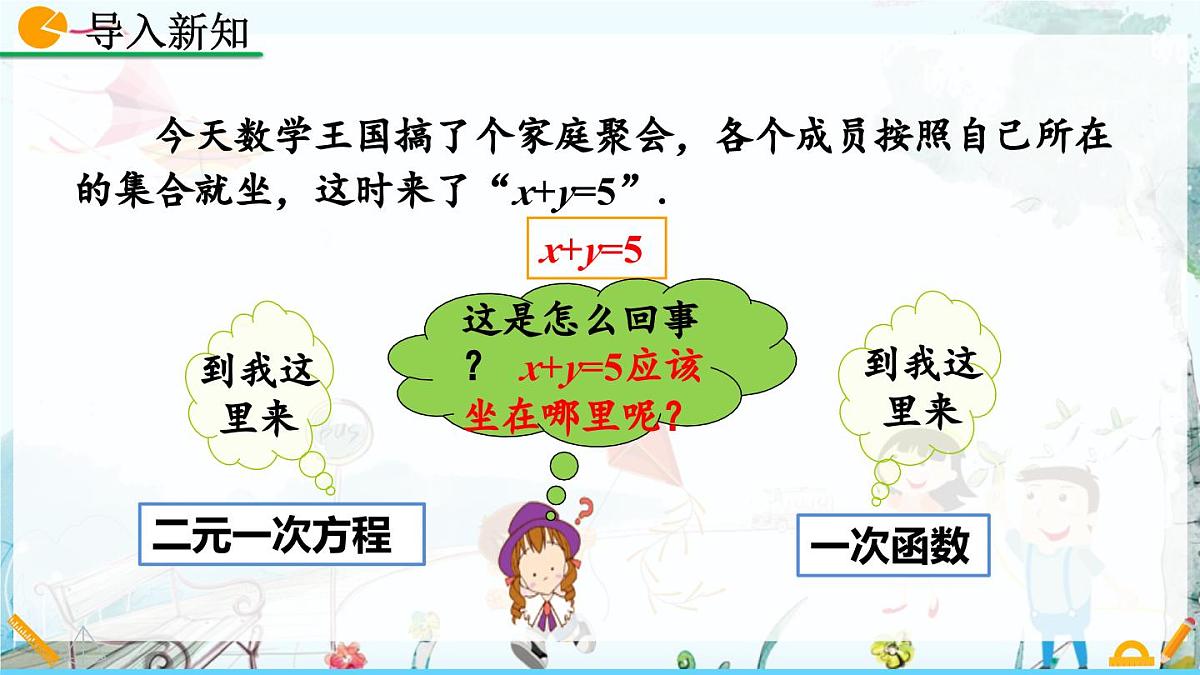 导入新知

今天数学王国搞了个家庭聚会，各个成员按照自己所在的集合就坐，这时来了“$x+y=5$”.

$x+y=5$

到我这里来

这是怎么回事？ $x+y=5$应该坐在哪里呢？

到我这里来

二元一次方程

一次函数